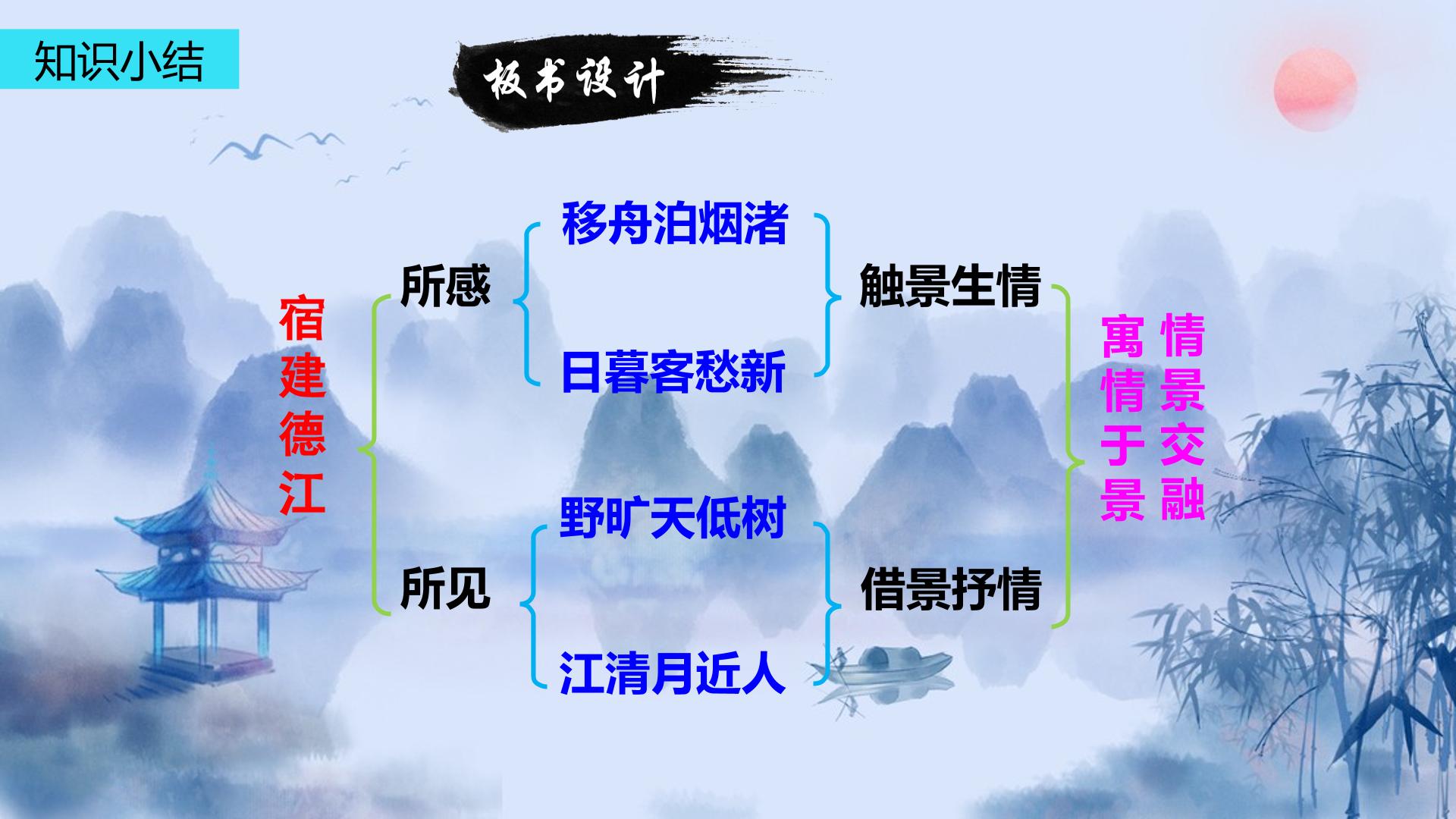 知识小结

板书设计

宿建德江

所感

移舟泊烟渚

日暮客愁新

触景生情

所见

野旷天低树

江清月近人

借景抒情

寓情于景

情景交融